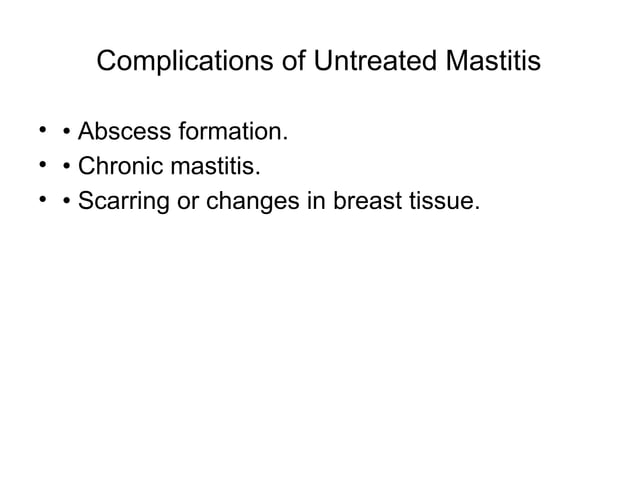 Complications of Untreated Mastitis

• • Abscess formation.
• • Chronic mastitis.
• • Scarring or changes in breast tissue.